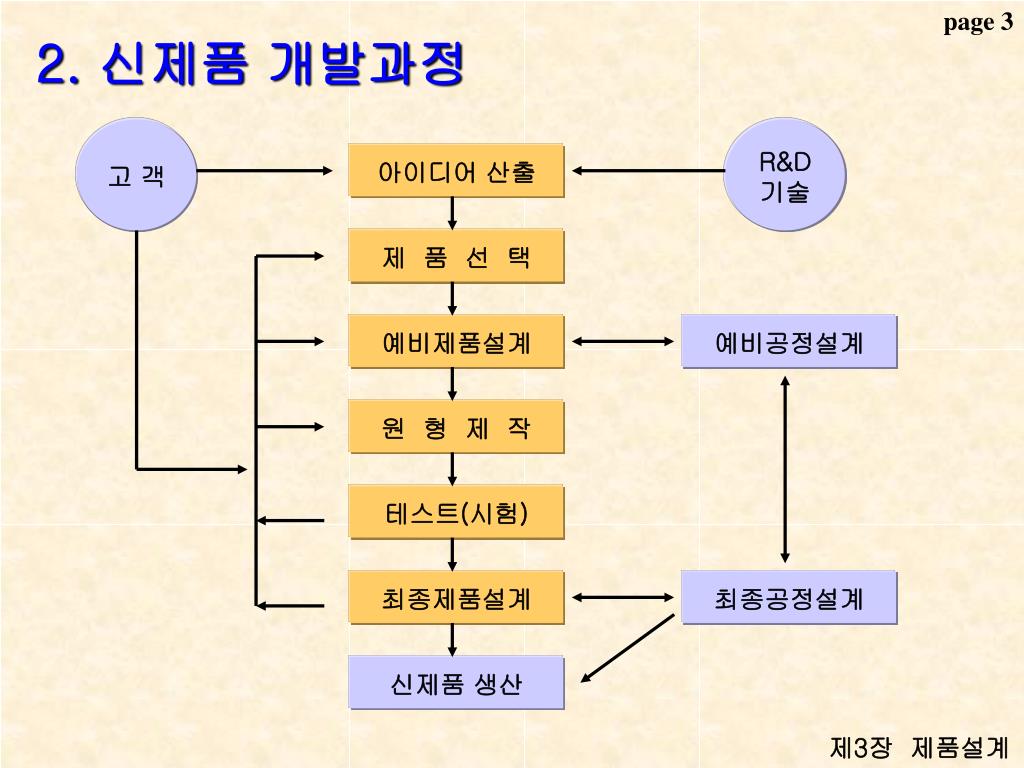 page 3

2. 신제품 개발과정

고 객

아이디어 산출

R&D 기술

제 품 선 택

예비제품설계

예비공정설계

원 형 제 작

테스트(시험)

최종제품설계

최종공정설계

신제품 생산

제3장 제품설계